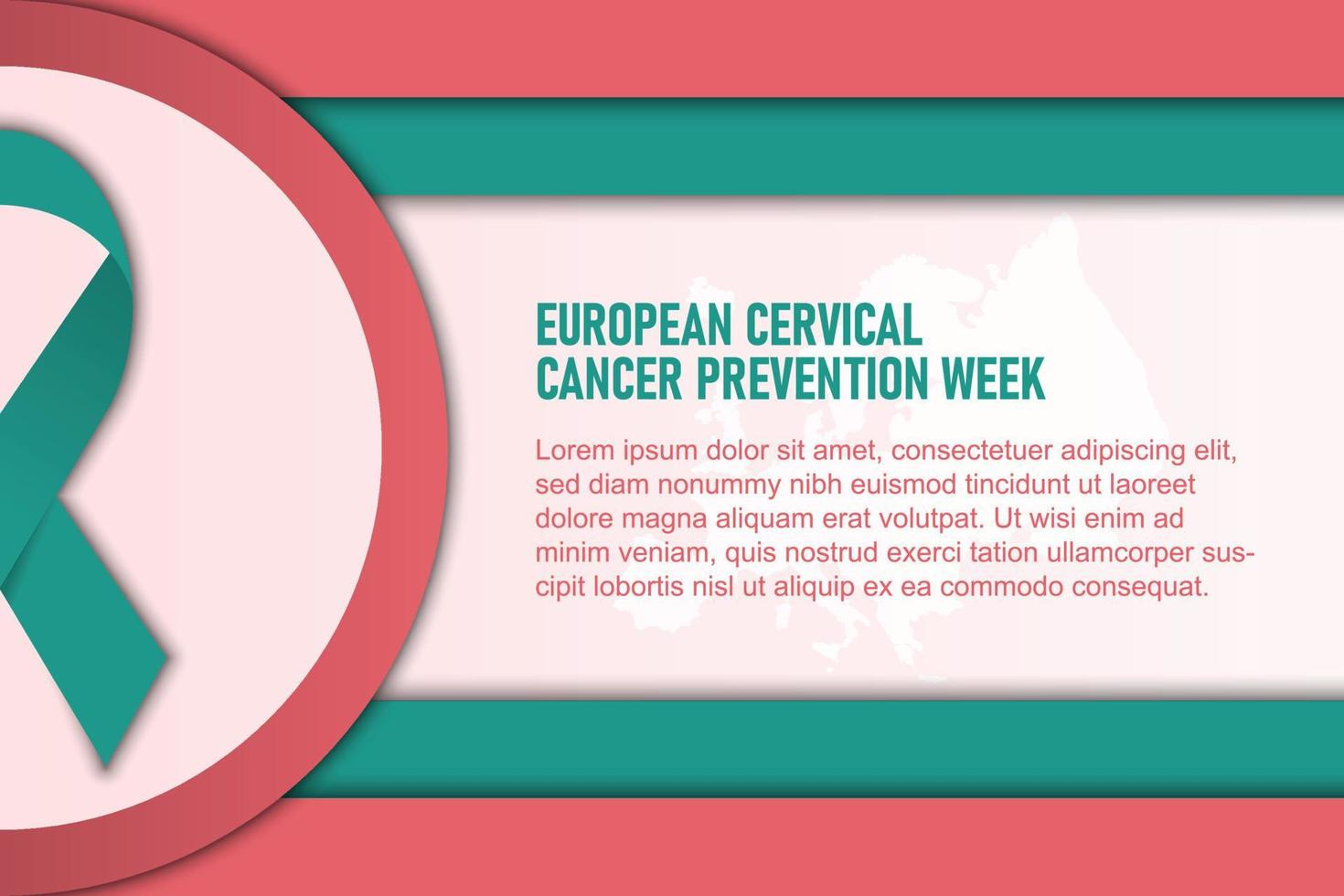 EUROPEAN CERVICAL CANCER PREVENTION WEEK

Lorem ipsum dolor sit amet, consectetuer adipiscing elit, sed diam nonummy nibh euismod tincidunt ut laoreet dolore magna aliquam erat volutpat. Ut wisi enim ad minim veniam, quis nostrud exerci tation ullamcorper suscipit lobortis nisl ut aliquip ex ea commodo consequat.